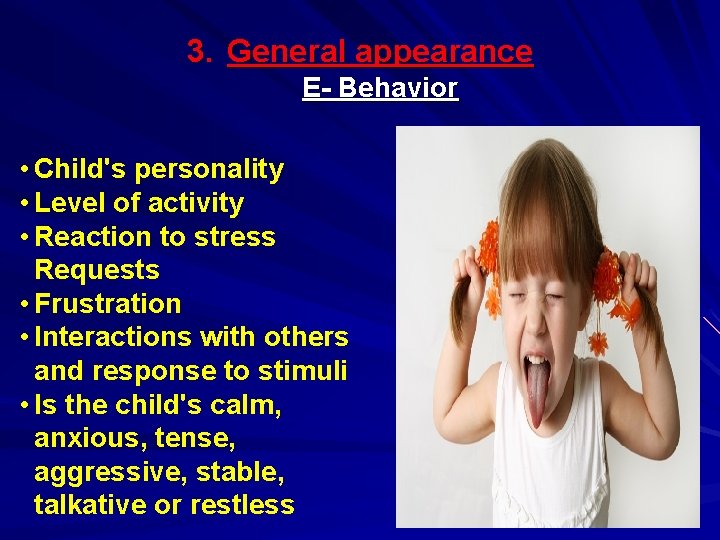 3. General appearance
E- Behavior

• Child's personality
• Level of activity
• Reaction to stress Requests
• Frustration
• Interactions with others and response to stimuli
• Is the child's calm, anxious, tense, aggressive, stable, talkative or restless